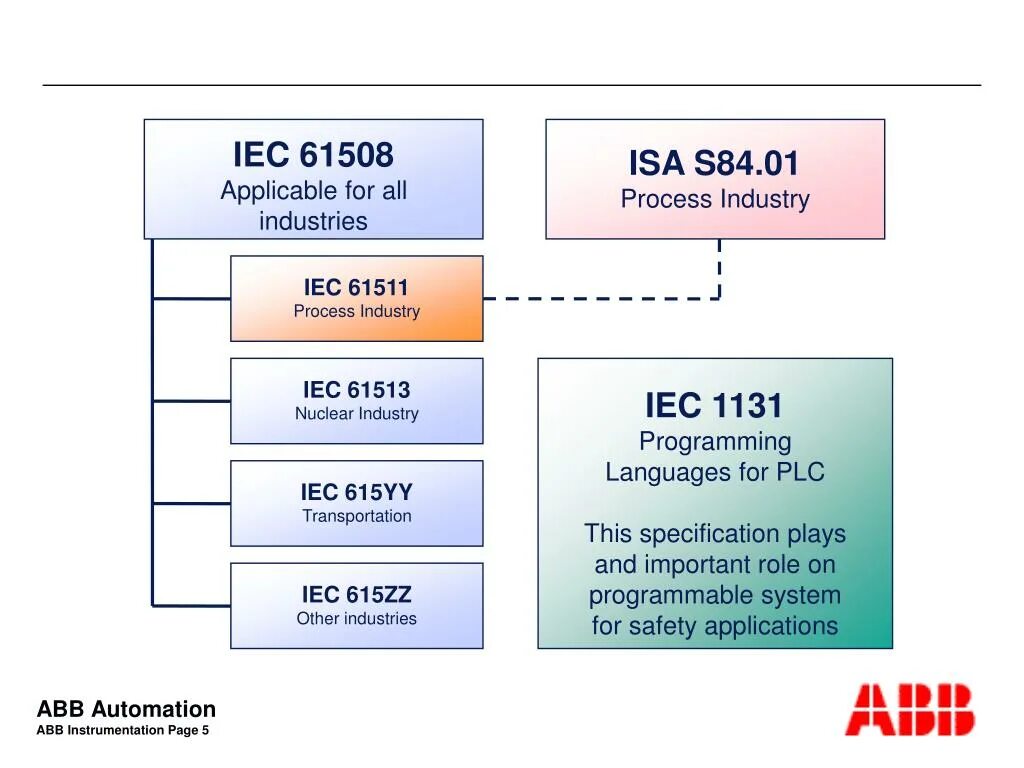 IEC 61508
Applicable for all industries

ISA S84.01
Process Industry

IEC 61511
Process Industry

IEC 61513
Nuclear Industry

IEC 615YY
Transportation

IEC 615ZZ
Other industries

IEC 1131
Programming Languages for PLC

This specification plays and important role on programmable system for safety applications

ABB Automation
ABB Instrumentation Page 5

ABB